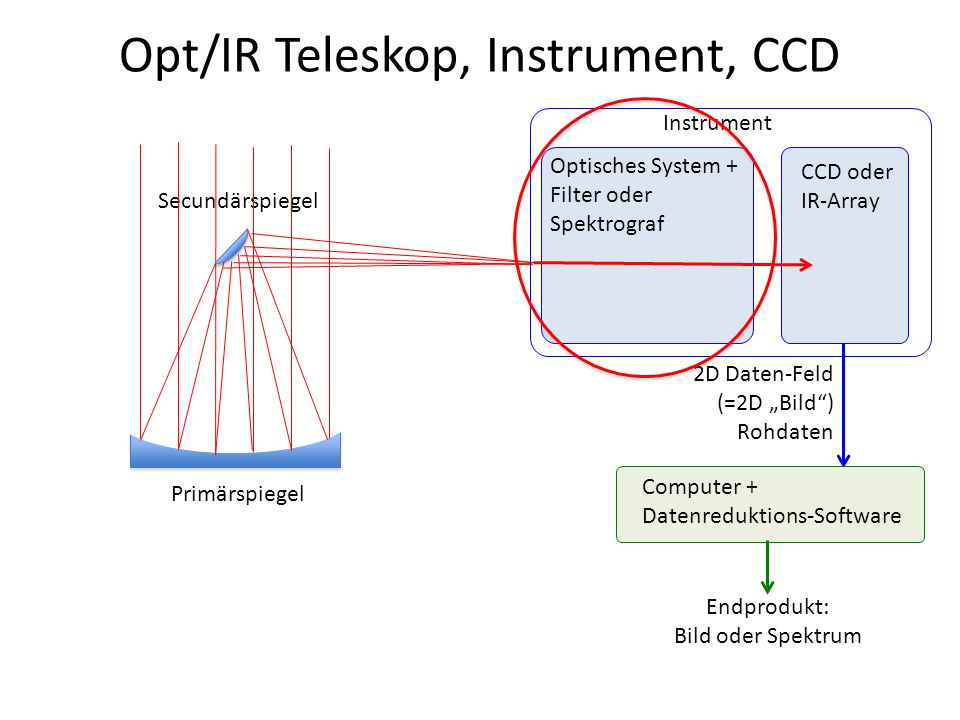 Opt/IR Teleskop, Instrument, CCD

Secundärspiegel

Primärspiegel

Instrument

Optisches System + Filter oder Spektrograf

CCD oder IR-Array

2D Daten-Feld (=2D „Bild“) Rohdaten

Computer + Datenreduktions-Software

Endprodukt: Bild oder Spektrum